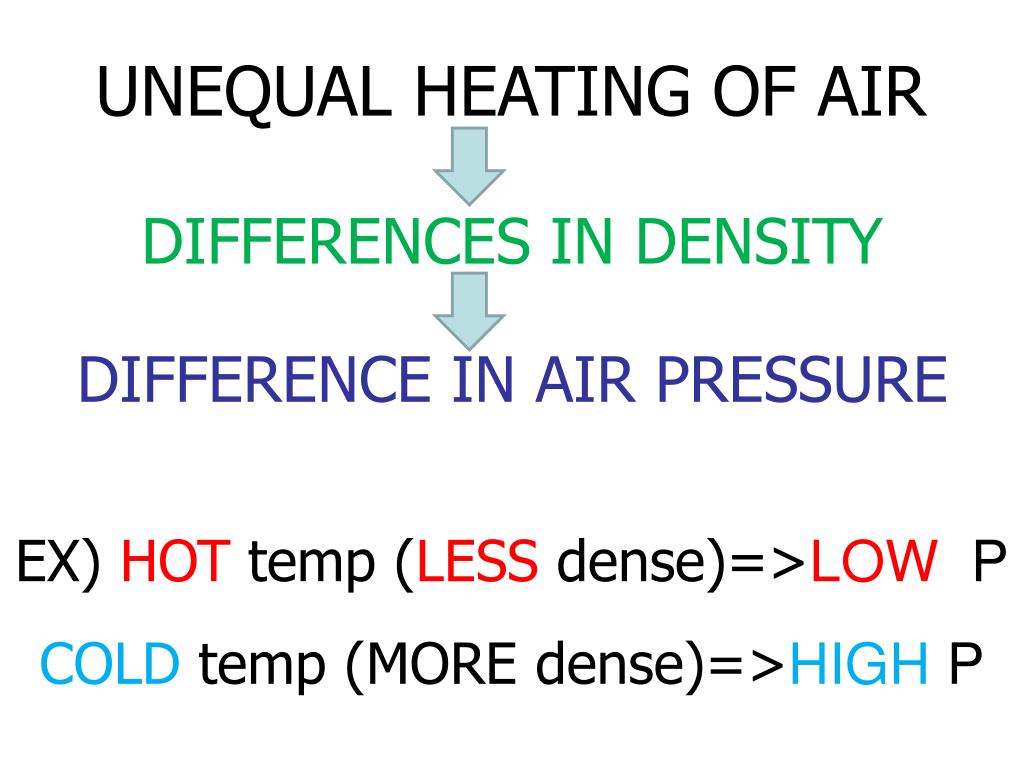 UNEQUAL HEATING OF AIR

DIFFERENCES IN DENSITY

DIFFERENCE IN AIR PRESSURE

EX) HOT temp (LESS dense)=>LOW P

COLD temp (MORE dense)=>HIGH P